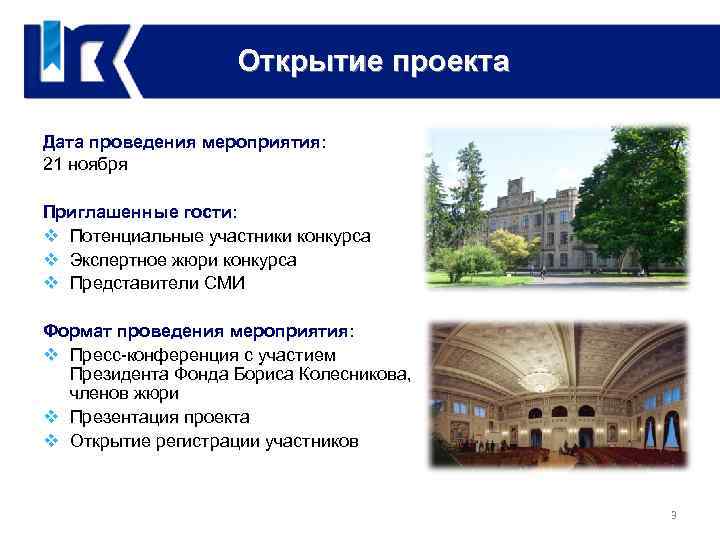 Открытие проекта

Дата проведения мероприятия:
21 ноября

Приглашенные гости:
❖ Потенциальные участники конкурса
❖ Экспертное жюри конкурса
❖ Представители СМИ

Формат проведения мероприятия:
❖ Пресс-конференция с участием Президента Фонда Бориса Колесникова, членов жюри
❖ Презентация проекта
❖ Открытие регистрации участников

3